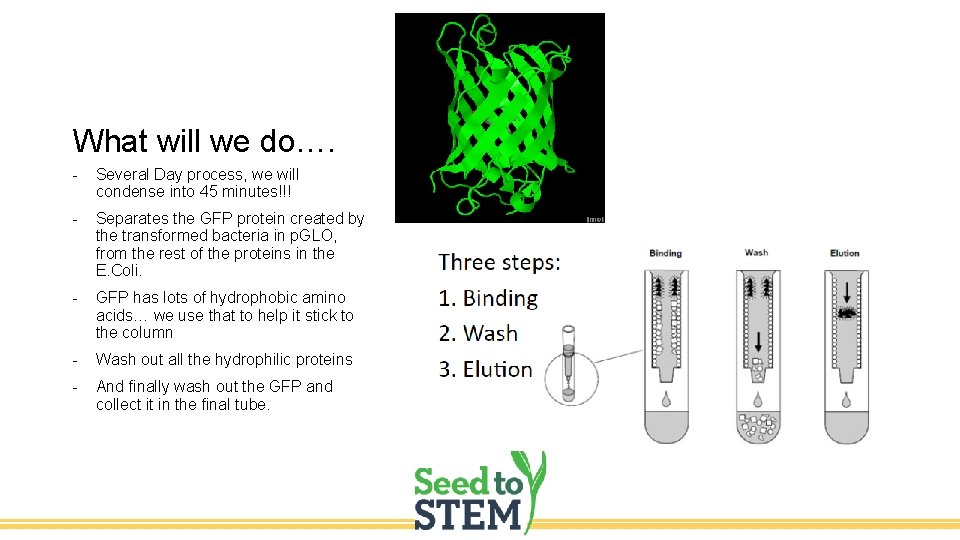 What will we do….

- Several Day process, we will condense into 45 minutes!!!
- Separates the GFP protein created by the transformed bacteria in pGLO, from the rest of the proteins in the E.Coli.
- GFP has lots of hydrophobic amino acids… we use that to help it stick to the column
- Wash out all the hydrophilic proteins
- And finally wash out the GFP and collect it in the final tube.

Jmol

Three steps:
1. Binding
2. Wash
3. Elution

Binding
Wash
Elution

Seed to STEM